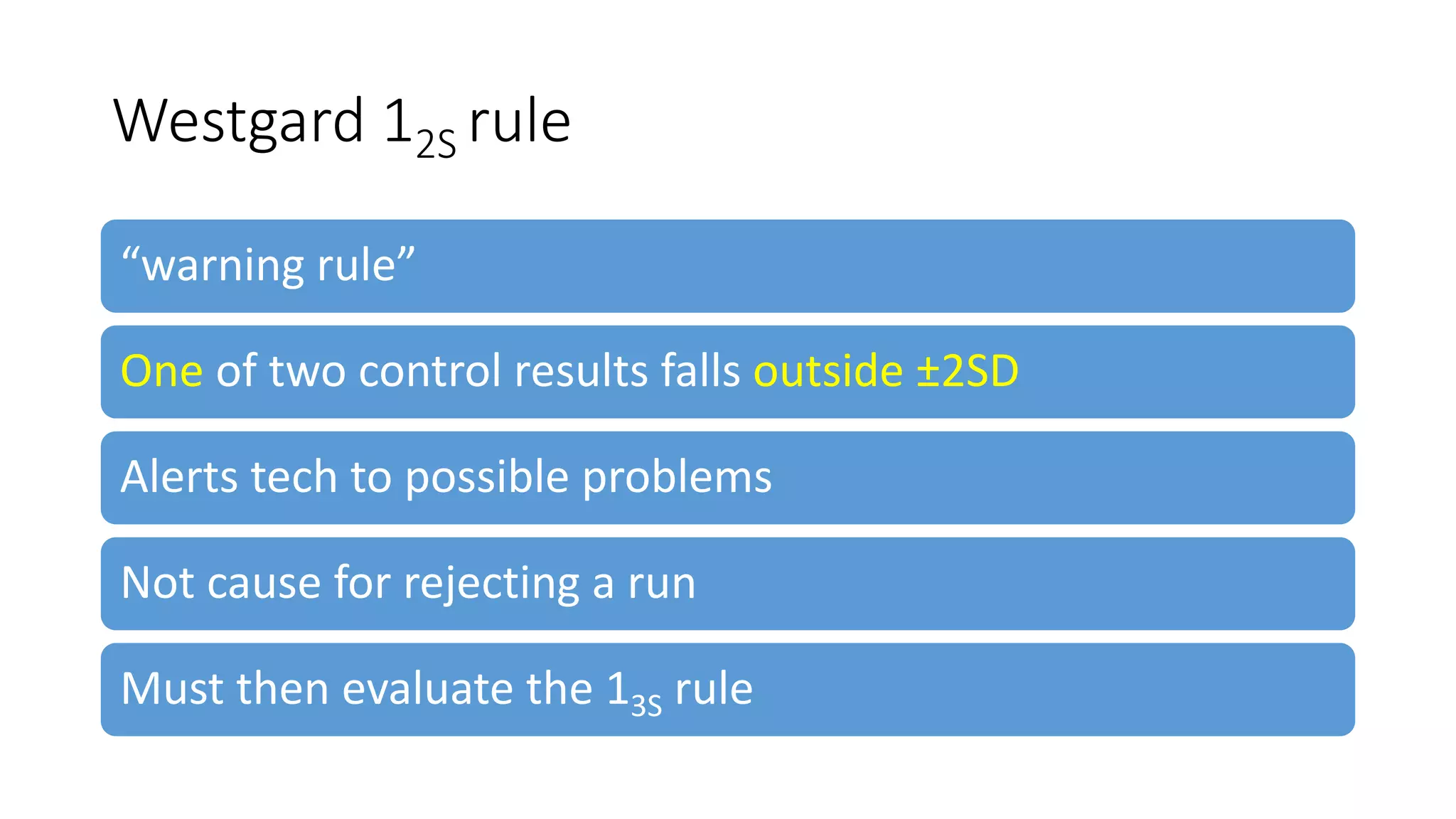 Westgard $1_{2S}$ rule

“warning rule”

One of two control results falls outside ±2SD

Alerts tech to possible problems

Not cause for rejecting a run

Must then evaluate the $1_{3S}$ rule